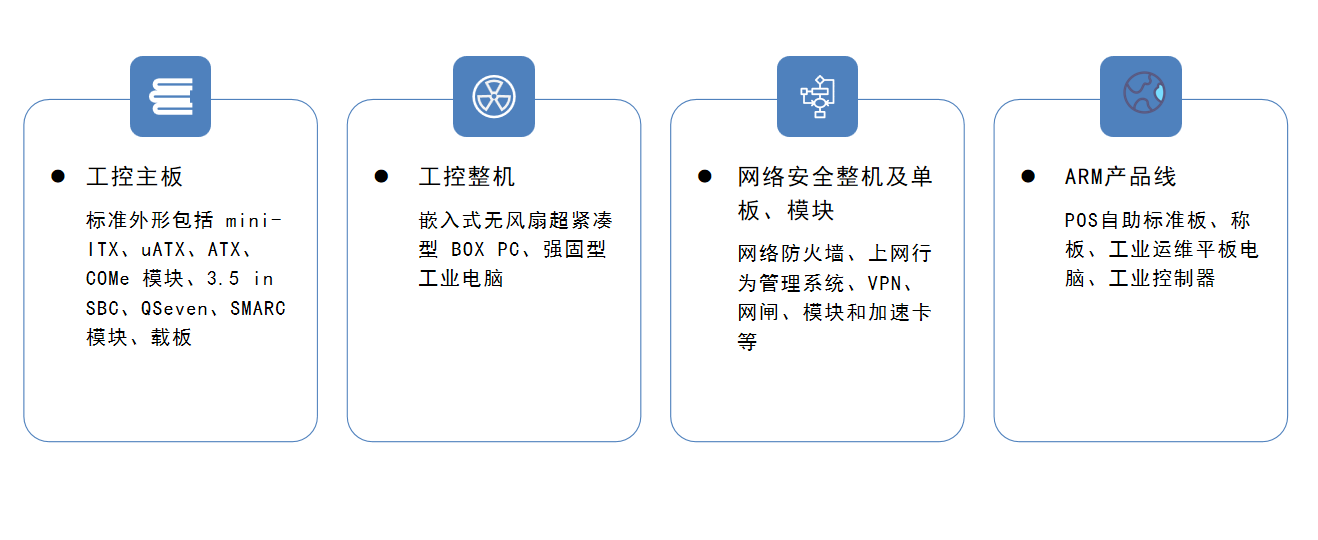 ● 工控主板

标准外形包括 mini-ITX、uATX、ATX、COMe 模块、3.5 in SBC、QSeven、SMARC 模块、载板

● 工控整机

嵌入式无风扇超紧凑型 BOX PC、强固型工业电脑

● 网络安全整机及单板、模块

网络防火墙、上网行为管理系统、VPN、网闸、模块和加速卡等

● ARM产品线

POS自助标准板、称板、工业运维平板电脑、工业控制器